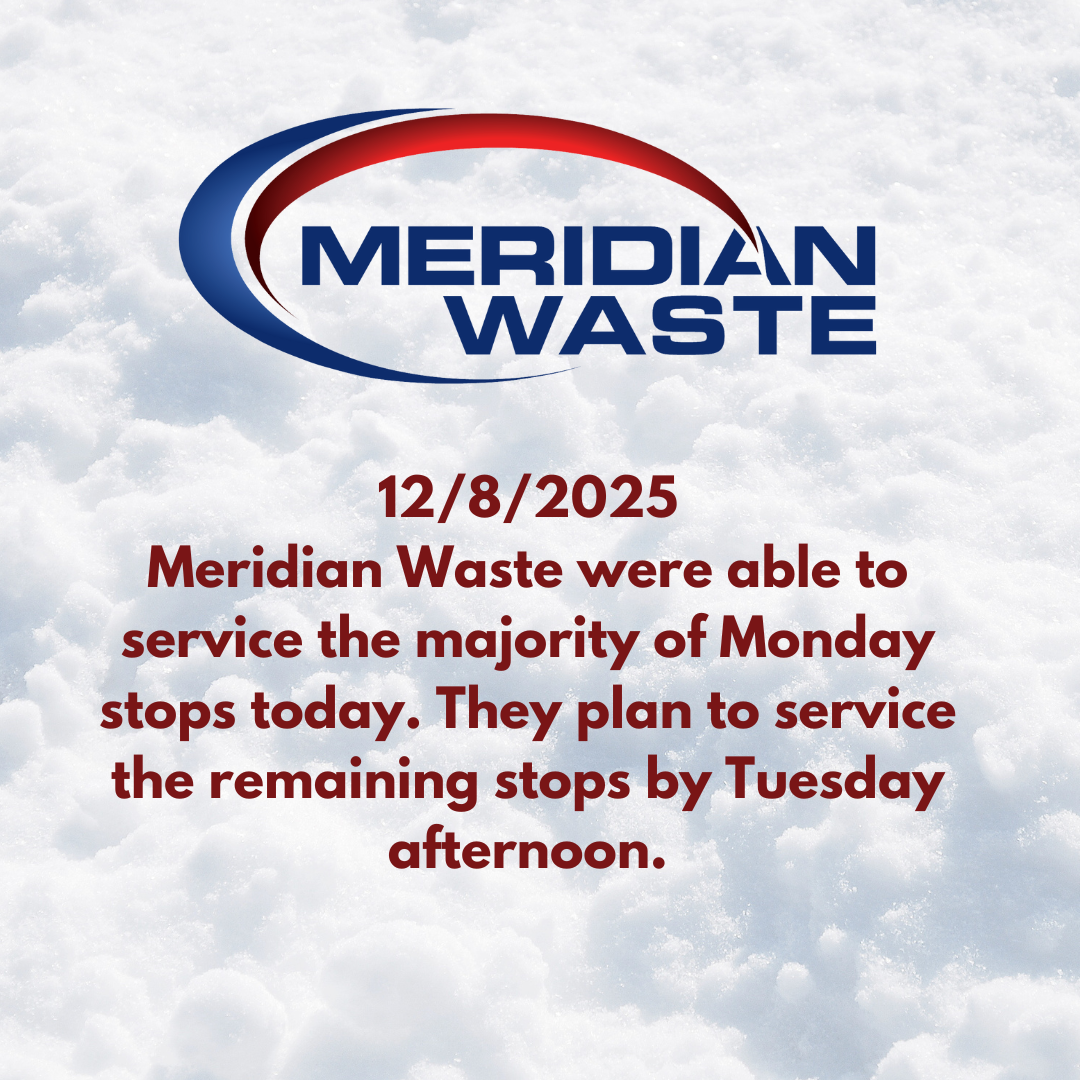 MERIDIAN WASTE

12/8/2025
Meridian Waste were able to service the majority of Monday stops today. They plan to service the remaining stops by Tuesday afternoon.